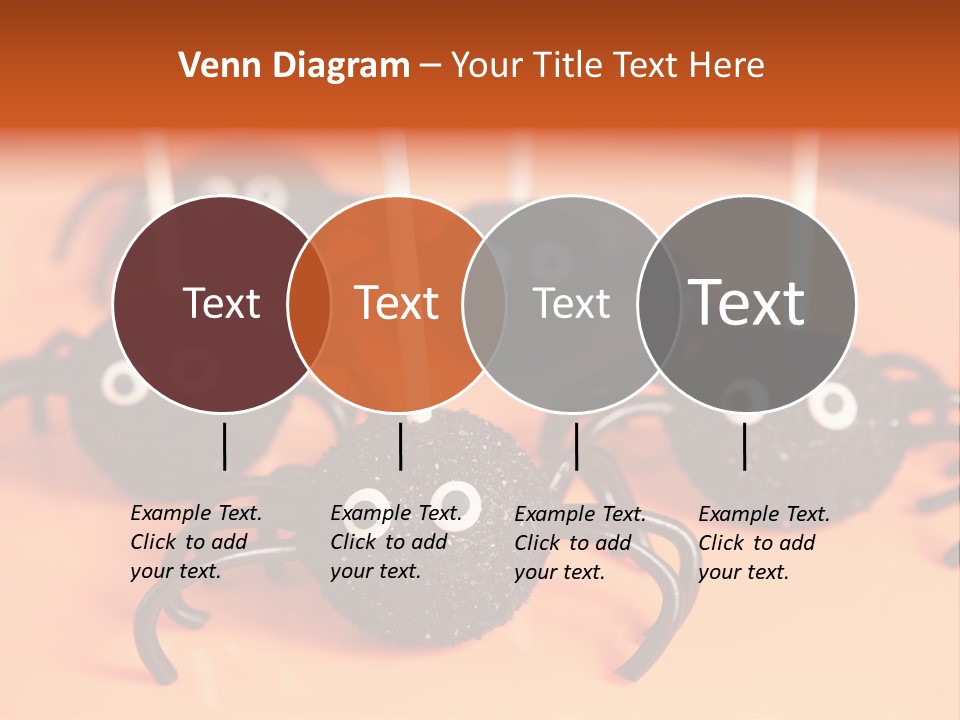 Venn Diagram – Your Title Text Here

Text

Text

Text

Text

Example Text. Click to add your text.

Example Text. Click to add your text.

Example Text. Click to add your text.

Example Text. Click to add your text.